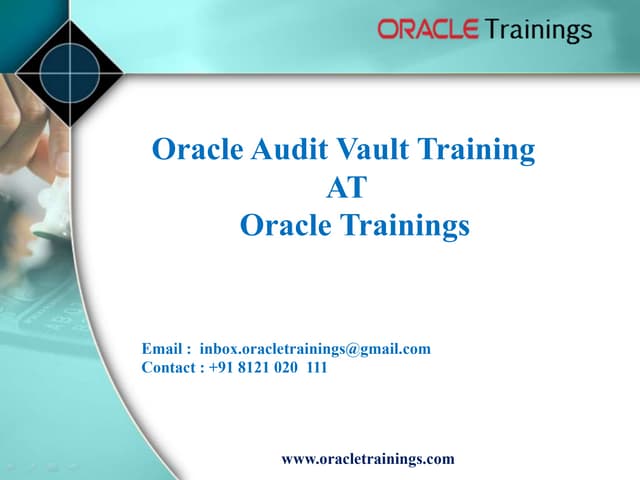 ORACLE Trainings

Oracle Audit Vault Training
AT
Oracle Trainings

Email : inbox.oracletrainings@gmail.com
Contact : +91 8121 020 111

www.oracletrainings.com